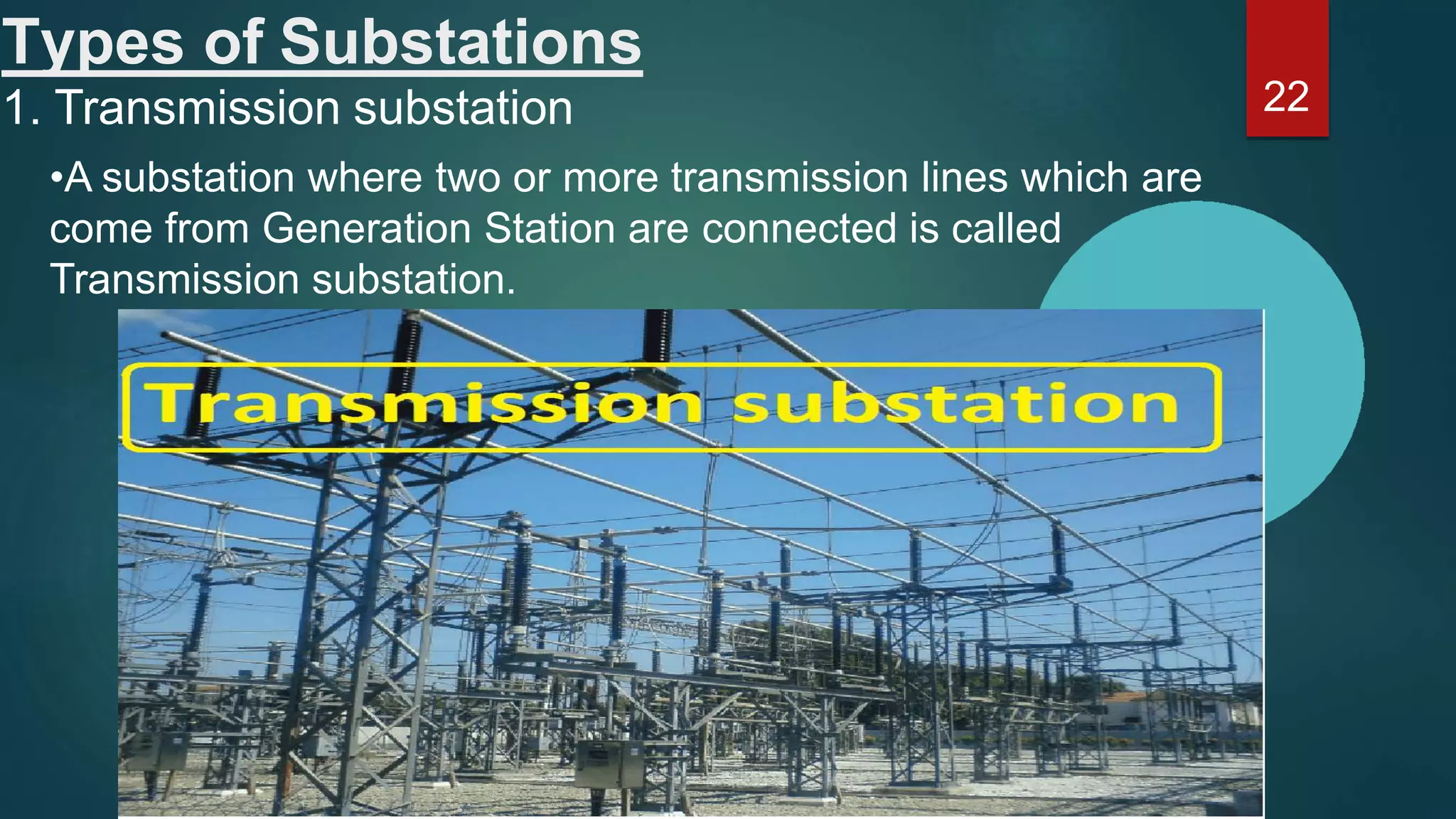 Types of Substations

22

1. Transmission substation

•A substation where two or more transmission lines which are come from Generation Station are connected is called Transmission substation.

Transmission substation